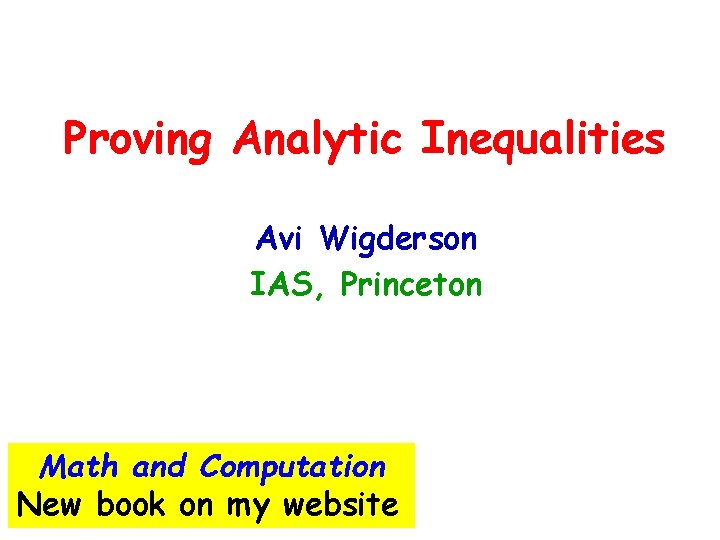 Proving Analytic Inequalities

Avi Wigderson
IAS, Princeton

Math and Computation
New book on my website